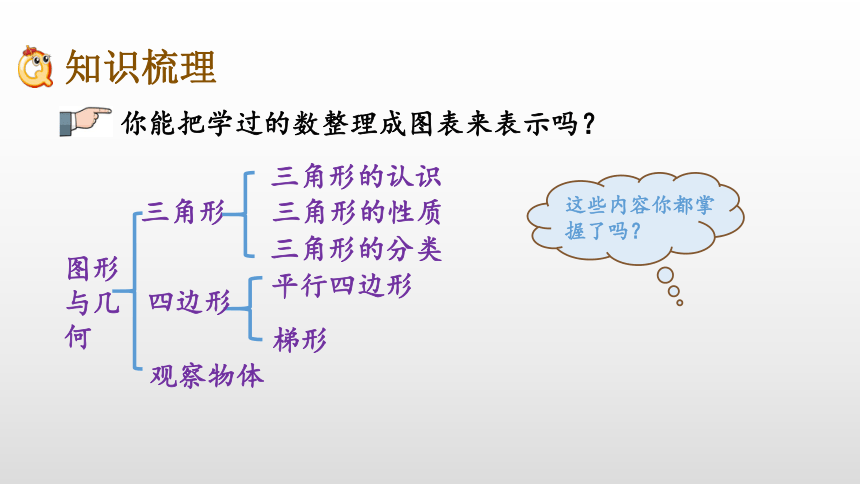 知识梳理

你能把学过的数整理成图表来表示吗？

图形与几何

三角形

三角形的认识

三角形的性质

三角形的分类

四边形

平行四边形

梯形

观察物体

这些内容你都掌握了吗？